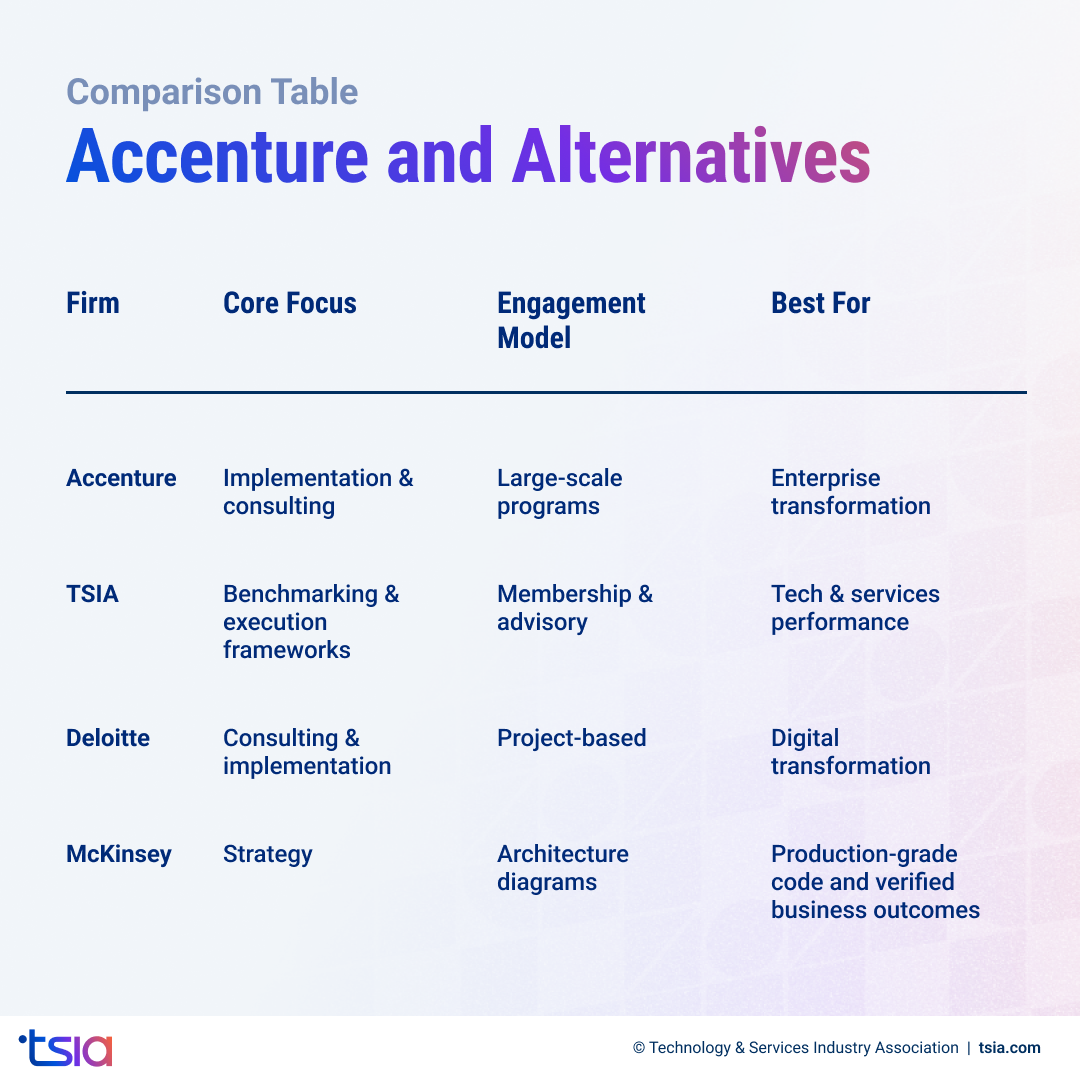 Comparison Table
Accenture and Alternatives

| Firm | Core Focus | Engagement Model | Best For |
|---|---|---|---|
| Accenture | Implementation & consulting | Large-scale programs | Enterprise transformation |
| TSIA | Benchmarking & execution frameworks | Membership & advisory | Tech & services performance |
| Deloitte | Consulting & implementation | Project-based | Digital transformation |
| McKinsey | Strategy | Architecture diagrams | Production-grade code and verified business outcomes |

tsia

© Technology & Services Industry Association | tsia.com